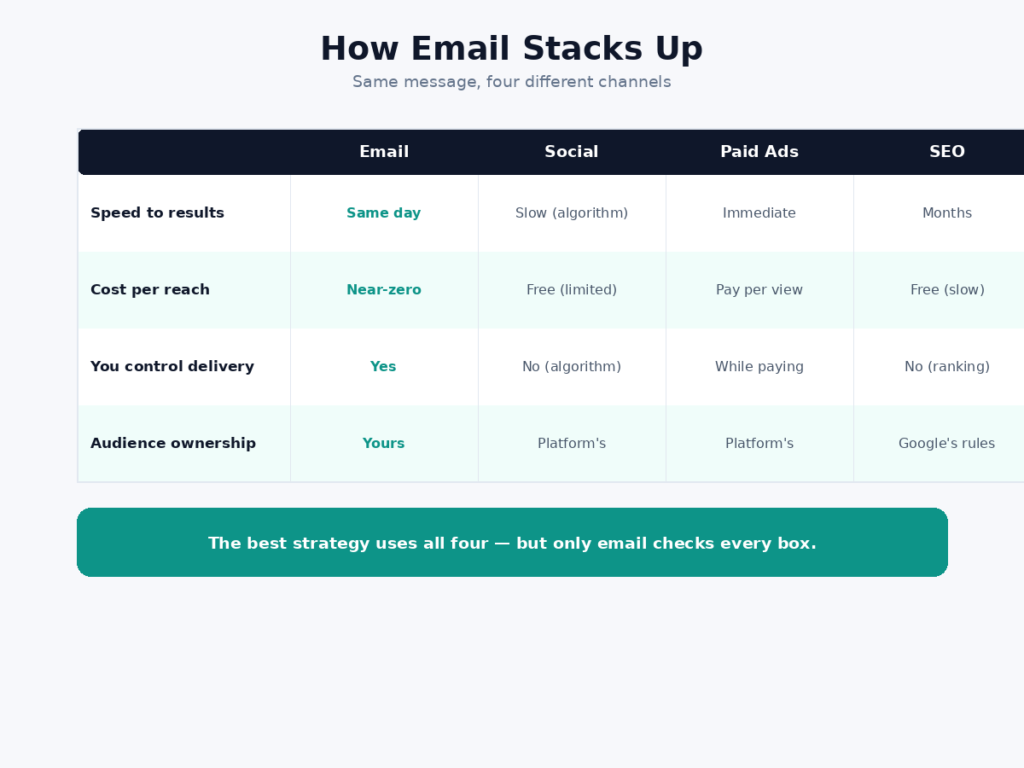 How Email Stacks Up
Same message, four different channels

| | Email | Social | Paid Ads | SEO |
|---|---|---|---|---|
| Speed to results | Same day | Slow (algorithm) | Immediate | Months |
| Cost per reach | Near-zero | Free (limited) | Pay per view | Free (slow) |
| You control delivery | Yes | No (algorithm) | While paying | No (ranking) |
| Audience ownership | Yours | Platform's | Platform's | Google's rules |

The best strategy uses all four — but only email checks every box.